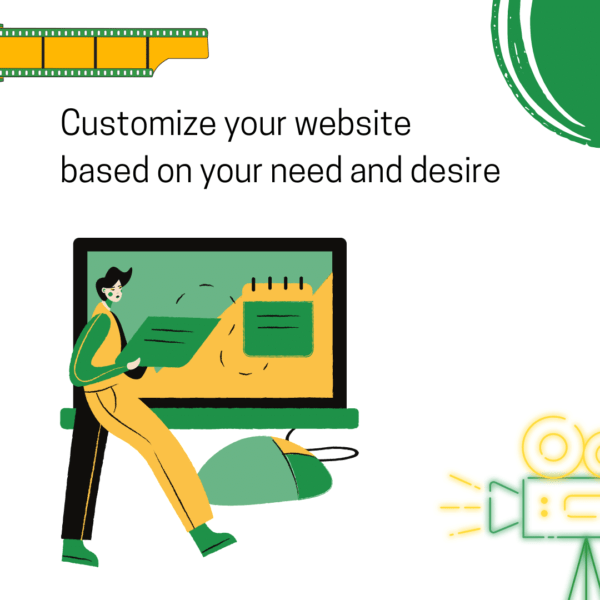 Customize your website based on your need and desire